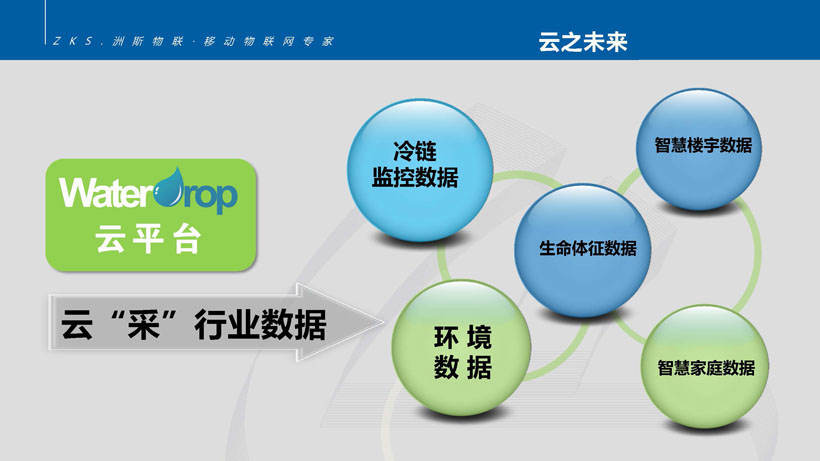 ZKS.洲斯物联·移动物联网专家

云之未来

WaterDrop
云平台

云“采”行业数据

冷链
监控数据

智慧楼宇数据

生命体征数据

环境
数据

智慧家庭数据